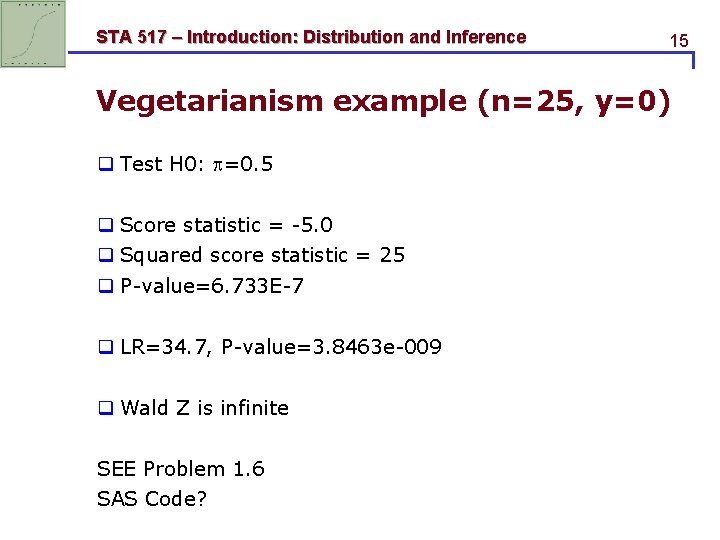 STA 517 – Introduction: Distribution and Inference

15

Vegetarianism example (n=25, y=0)

Test H0: $\pi$=0.5

Score statistic = -5.0

Squared score statistic = 25

P-value=6.733E-7

LR=34.7, P-value=3.8463e-009

Wald Z is infinite

SEE Problem 1.6
SAS Code?